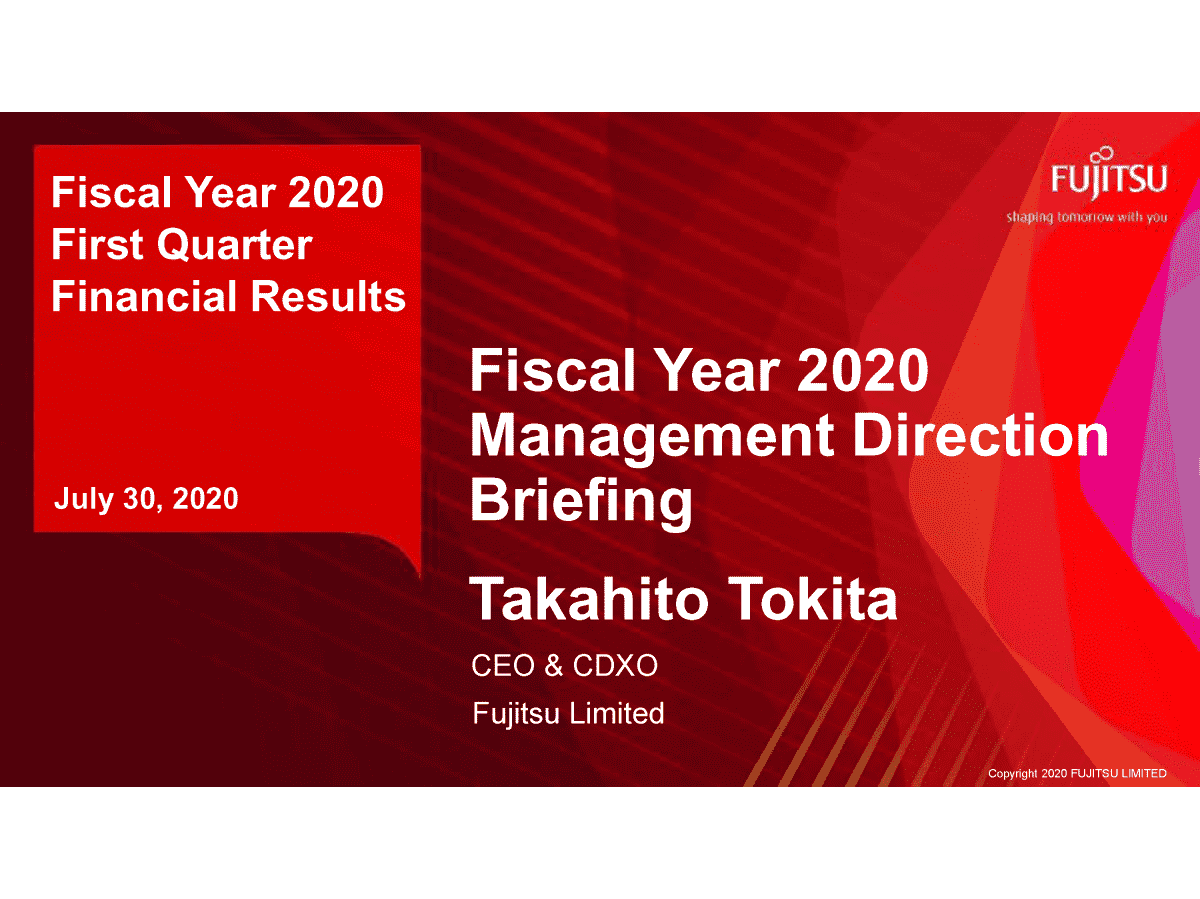 Fiscal Year 2020
First Quarter
Financial Results

July 30, 2020

FUJITSU
shaping tomorrow with you

Fiscal Year 2020
Management Direction
Briefing

Takahito Tokita

CEO & CDXO

Fujitsu Limited

Copyright 2020 FUJITSU LIMITED